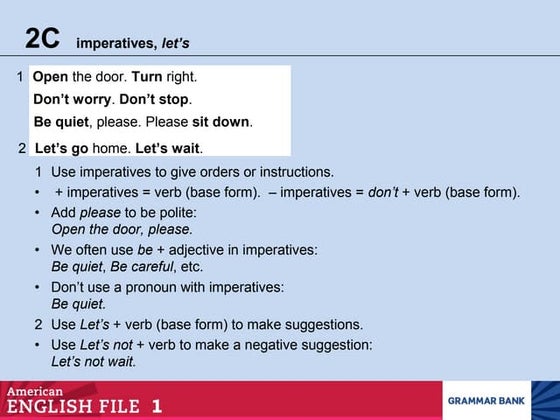 2C imperatives, let's

1 Open the door. Turn right.
Don't worry. Don't stop.
Be quiet, please. Please sit down.

2 Let's go home. Let's wait.

1 Use imperatives to give orders or instructions.
• + imperatives = verb (base form). – imperatives = don't + verb (base form).
• Add please to be polite:
Open the door, please.
• We often use be + adjective in imperatives:
Be quiet, Be careful, etc.
• Don't use a pronoun with imperatives:
Be quiet.
2 Use Let's + verb (base form) to make suggestions.
• Use Let's not + verb to make a negative suggestion:
Let's not wait.

American
ENGLISH FILE 1

GRAMMAR BANK